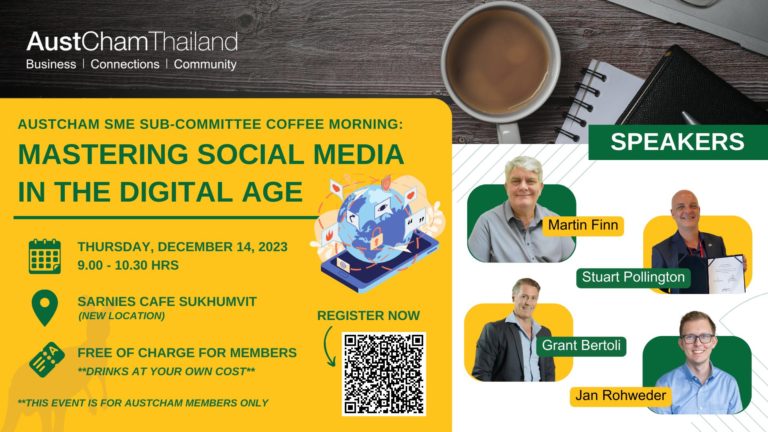 AustChamThailand
Business | Connections | Community

AUSTCHAM SME SUB-COMMITTEE COFFEE MORNING:
MASTERING SOCIAL MEDIA IN THE DIGITAL AGE

THURSDAY, DECEMBER 14, 2023
9.00 - 10.30 HRS

SARNIES CAFE SUKHUMVIT
(NEW LOCATION)

FREE OF CHARGE FOR MEMBERS
**DRINKS AT YOUR OWN COST**

**THIS EVENT IS FOR AUSTCHAM MEMBERS ONLY

REGISTER NOW

SPEAKERS

Martin Finn

Stuart Pollington

Grant Bertoli

Jan Rohweder